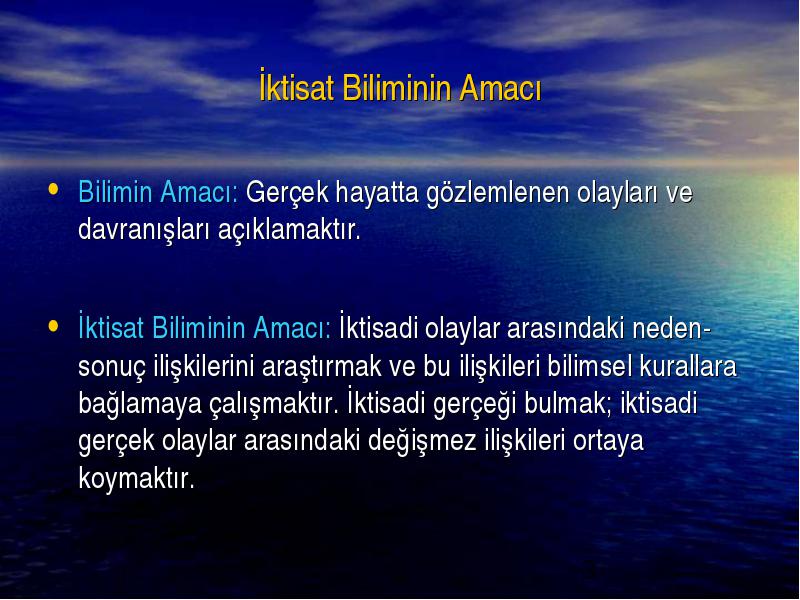 İktisat Biliminin Amacı

• Bilimin Amacı: Gerçek hayatta gözlemlenen olayları ve davranışları açıklamaktır.

• İktisat Biliminin Amacı: İktisadi olaylar arasındaki neden-sonuç ilişkilerini araştırmak ve bu ilişkileri bilimsel kurallara bağlamaya çalışmaktır. İktisadi gerçeği bulmak; iktisadi gerçek olaylar arasındaki değişmez ilişkileri ortaya koymaktır.